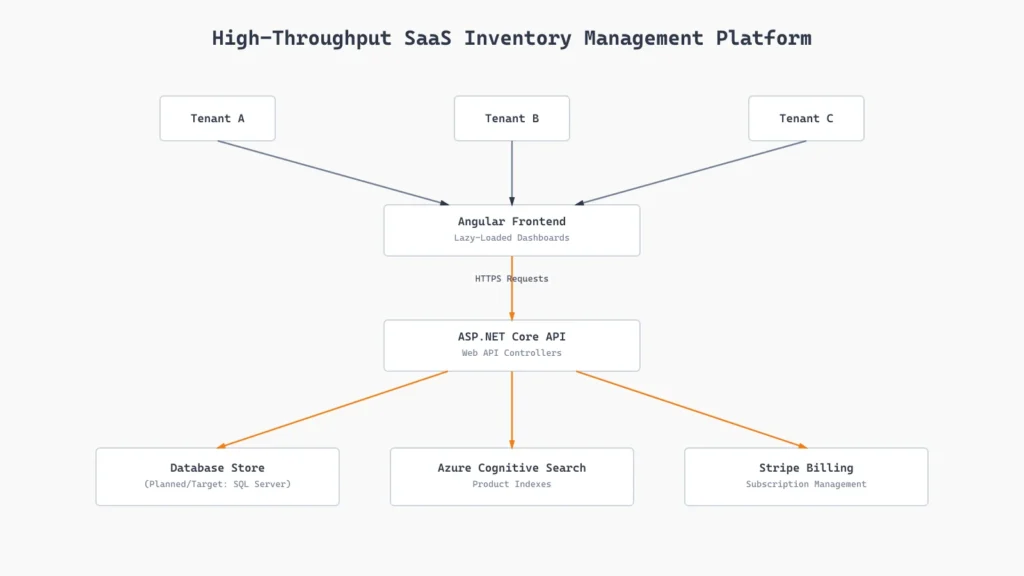 High-Throughput SaaS Inventory Management Platform

Tenant A

Tenant B

Tenant C

Angular Frontend
Lazy-Loaded Dashboards

HTTPS Requests

ASP.NET Core API
Web API Controllers

Database Store
(Planned/Target: SQL Server)

Azure Cognitive Search
Product Indexes

Stripe Billing
Subscription Management